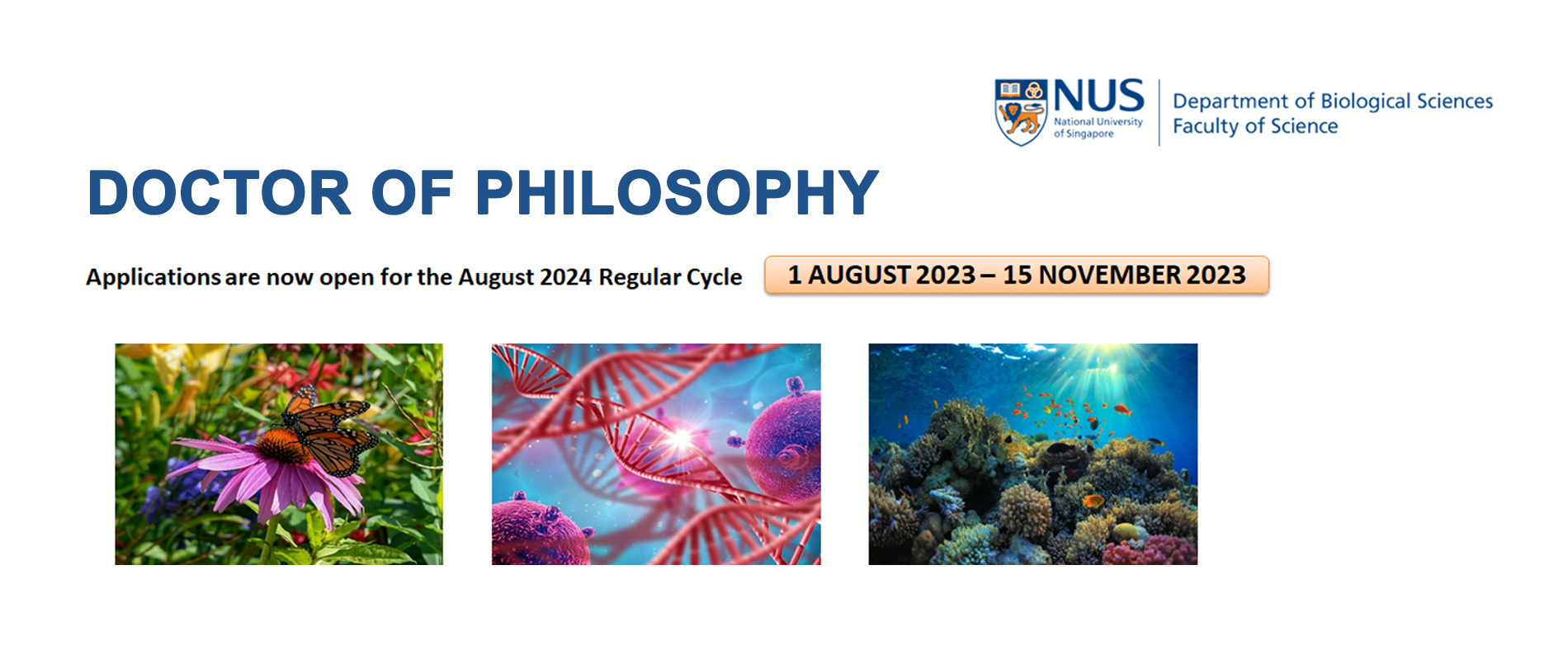 NUS National University of Singapore

Department of Biological Sciences
Faculty of Science

DOCTOR OF PHILOSOPHY

Applications are now open for the August 2024 Regular Cycle

1 AUGUST 2023 – 15 NOVEMBER 2023